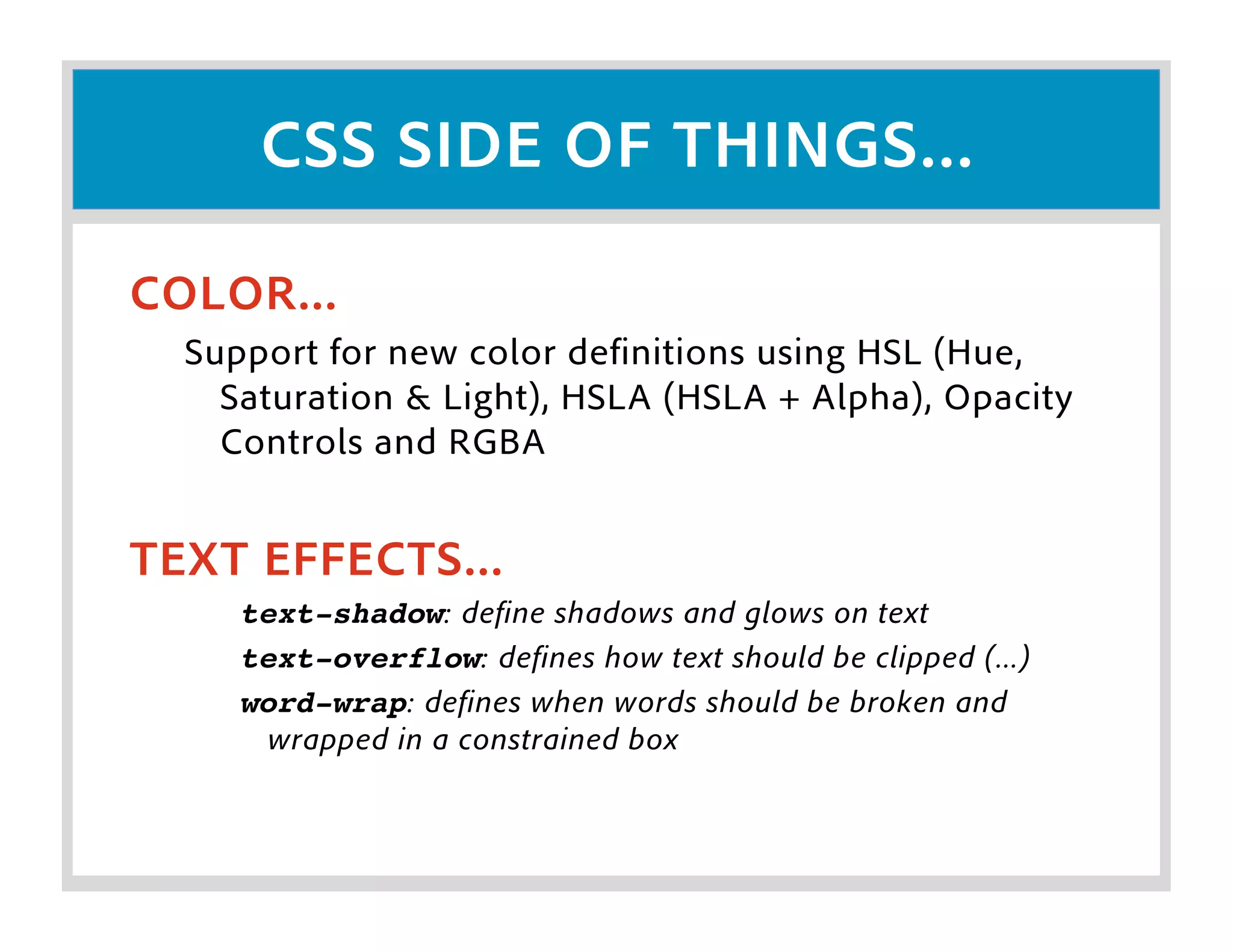 CSS SIDE OF THINGS...

COLOR...

Support for new color definitions using HSL (Hue, Saturation & Light), HSLA (HSLA + Alpha), Opacity Controls and RGBA

TEXT EFFECTS...

text-shadow: define shadows and glows on text

text-overflow: defines how text should be clipped (...)

word-wrap: defines when words should be broken and wrapped in a constrained box